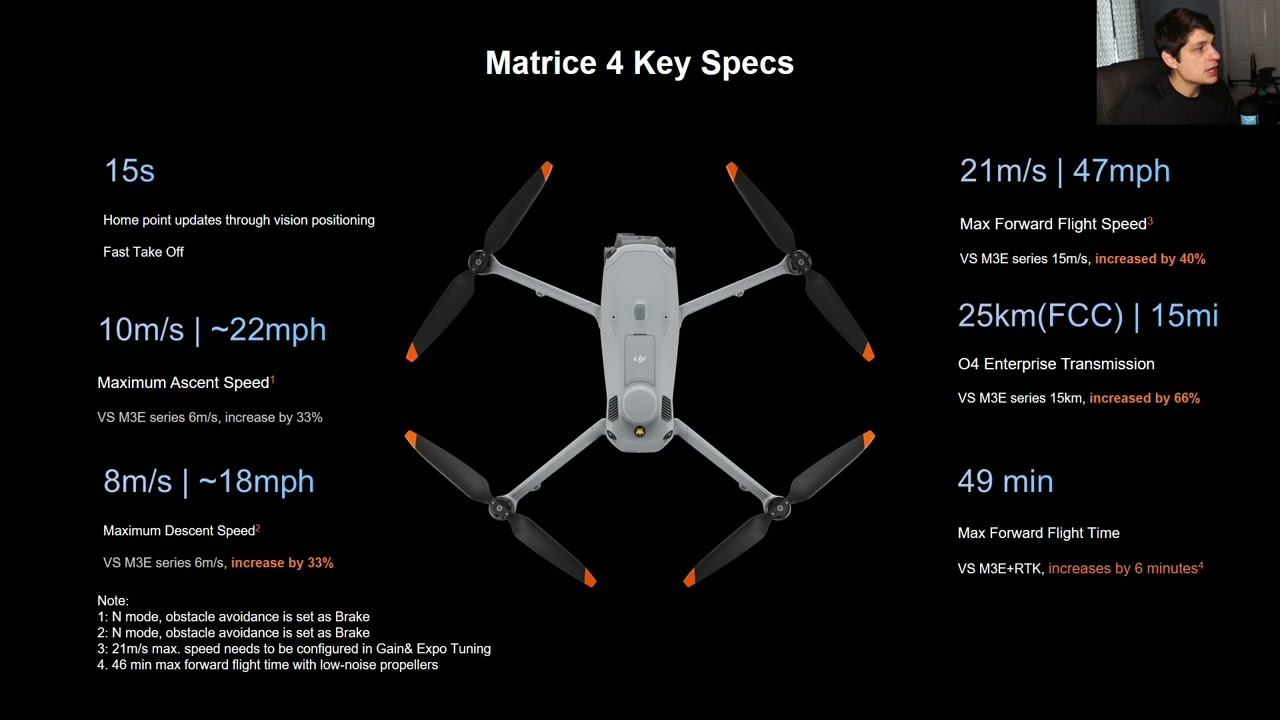 Matrice 4 Key Specs

15s

Home point updates through vision positioning

Fast Take Off

10m/s | ~22mph

Maximum Ascent Speed$^1$

VS M3E series 6m/s, increase by 33%

8m/s | ~18mph

Maximum Descent Speed$^2$

VS M3E series 6m/s, increase by 33%

Note:
1: N mode, obstacle avoidance is set as Brake
2: N mode, obstacle avoidance is set as Brake
3: 21m/s max. speed needs to be configured in Gain& Expo Tuning
4. 46 min max forward flight time with low-noise propellers

dji

21m/s | 47mph

Max Forward Flight Speed$^3$

VS M3E series 15m/s, increased by 40%

25km(FCC) | 15mi

O4 Enterprise Transmission

VS M3E series 15km, increased by 66%

49 min

Max Forward Flight Time

VS M3E+RTK, increases by 6 minutes$^4$